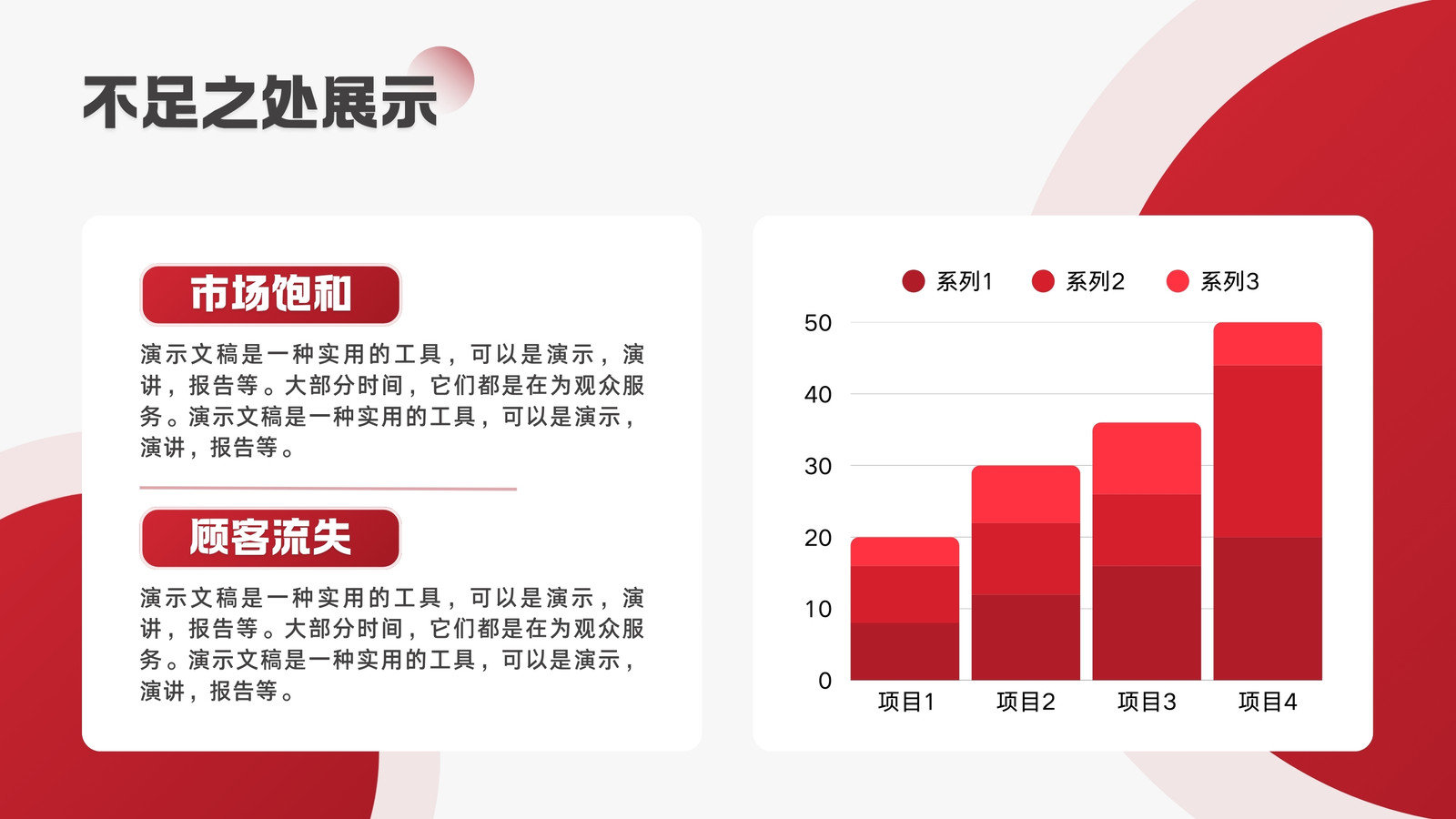 不足之处展示

市场饱和

演示文稿是一种实用的工具，可以是演示，演讲，报告等。大部分时间，它们都是在为观众服务。演示文稿是一种实用的工具，可以是演示，演讲，报告等。

顾客流失

演示文稿是一种实用的工具，可以是演示，演讲，报告等。大部分时间，它们都是在为观众服务。演示文稿是一种实用的工具，可以是演示，演讲，报告等。

系列1 系列2 系列3

50
40
30
20
10
0

项目1 项目2 项目3 项目4